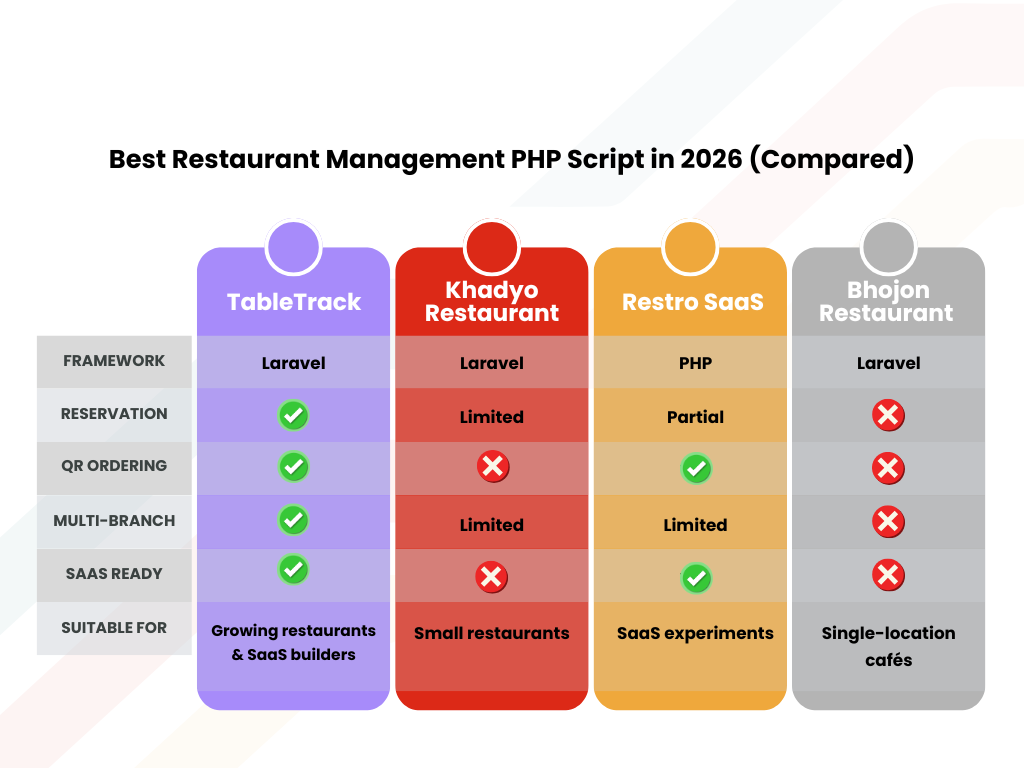 Best Restaurant Management PHP Script in 2026 (Compared)

| | TableTrack | Khadyo Restaurant | Restro SaaS | Bhojon Restaurant |
|---|---|---|---|---|
| FRAMEWORK | Laravel | Laravel | PHP | Laravel |
| RESERVATION | ✓ | Limited | Partial | ✗ |
| QR ORDERING | ✓ | ✗ | ✓ | ✗ |
| MULTI-BRANCH | ✓ | Limited | Limited | ✗ |
| SAAS READY | ✓ | ✗ | ✓ | ✗ |
| SUITABLE FOR | Growing restaurants & SaaS builders | Small restaurants | SaaS experiments | Single-location cafés |